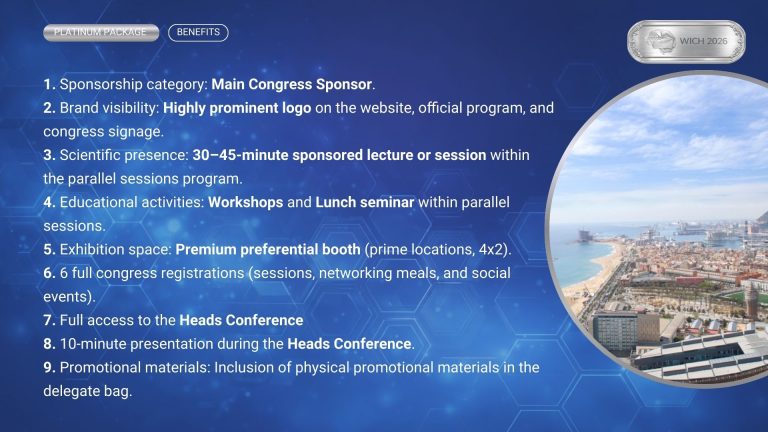 PLATINUM PACKAGE

BENEFITS

WICH 2026

1. Sponsorship category: Main Congress Sponsor.
2. Brand visibility: Highly prominent logo on the website, official program, and congress signage.
3. Scientific presence: 30–45-minute sponsored lecture or session within the parallel sessions program.
4. Educational activities: Workshops and Lunch seminar within parallel sessions.
5. Exhibition space: Premium preferential booth (prime locations, 4x2).
6. 6 full congress registrations (sessions, networking meals, and social events).
7. Full access to the Heads Conference
8. 10-minute presentation during the Heads Conference.
9. Promotional materials: Inclusion of physical promotional materials in the delegate bag.